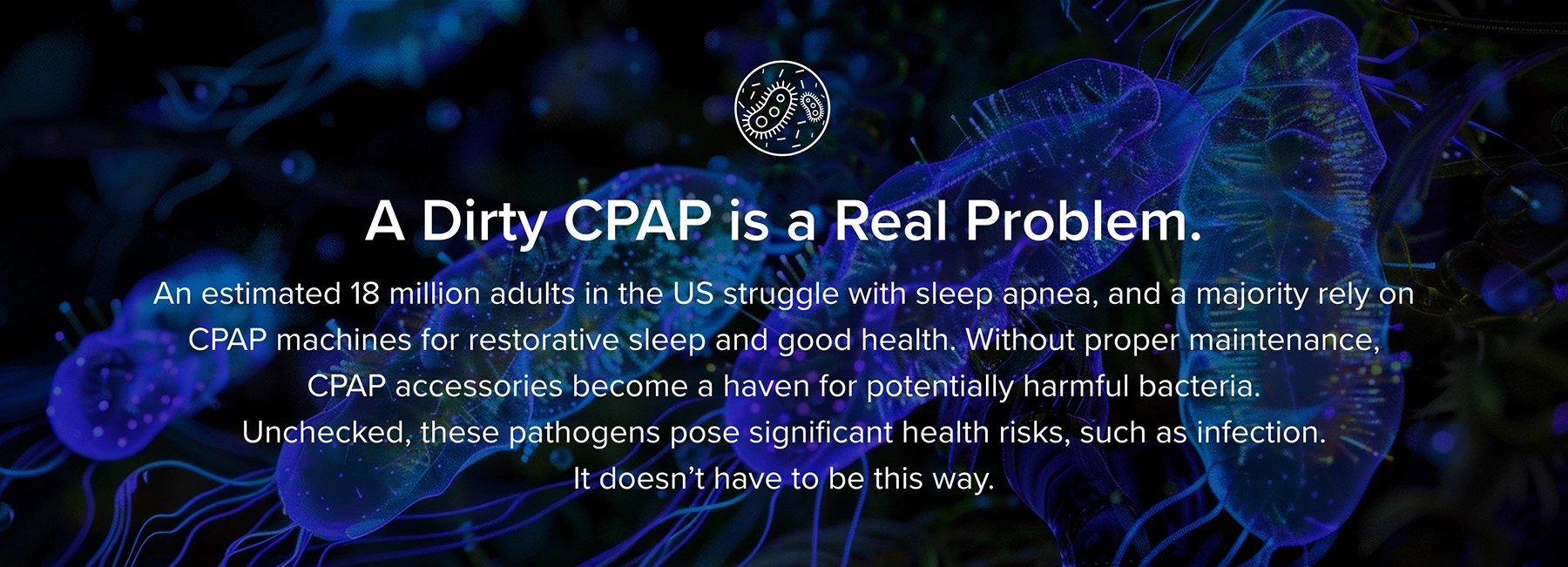 A Dirty CPAP is a Real Problem.

An estimated 18 million adults in the US struggle with sleep apnea, and a majority rely on CPAP machines for restorative sleep and good health. Without proper maintenance, CPAP accessories become a haven for potentially harmful bacteria. Unchecked, these pathogens pose significant health risks, such as infection. It doesn't have to be this way.